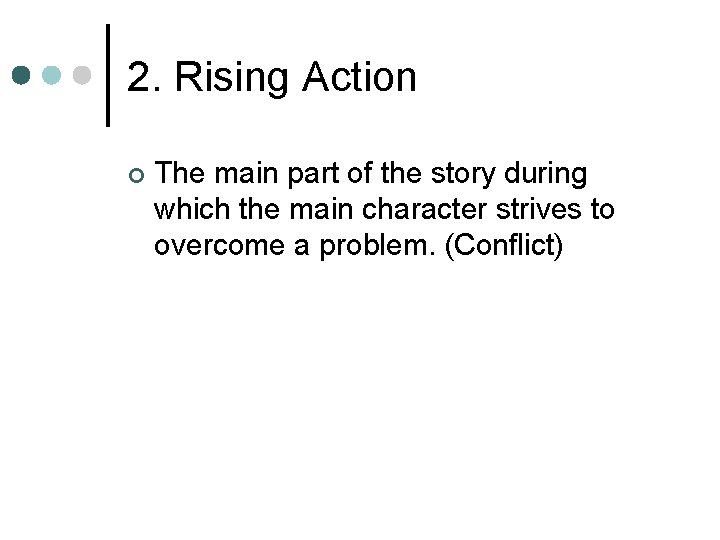 2. Rising Action

The main part of the story during which the main character strives to overcome a problem. (Conflict)